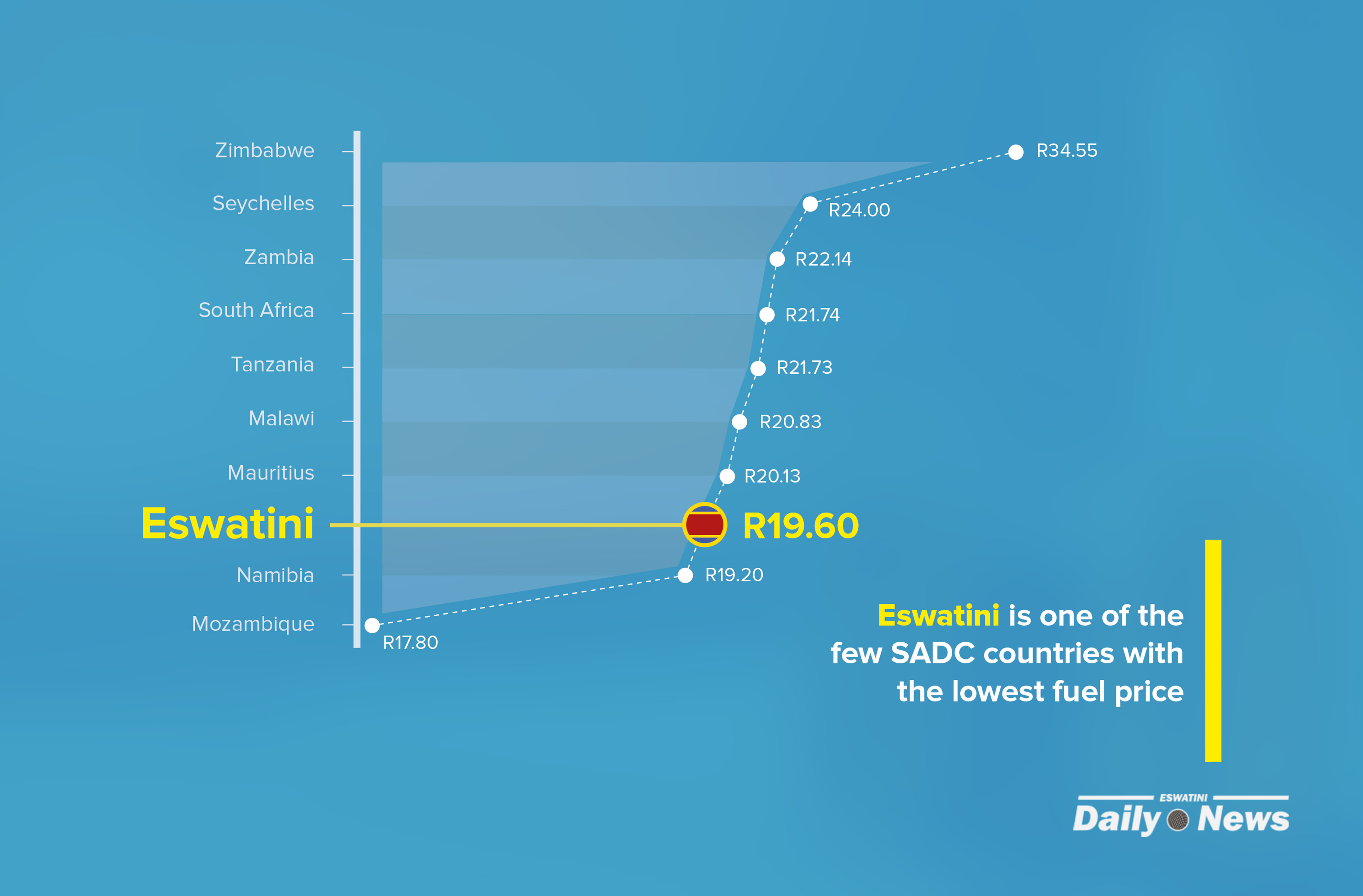 Zimbabwe
Seychelles
Zambia
South Africa
Tanzania
Malawi
Mauritius
Eswatini
Namibia
Mozambique

R34.55
R24.00
R22.14
R21.74
R21.73
R20.83
R20.13
R19.60
R19.20
R17.80

Eswatini is one of the few SADC countries with the lowest fuel price

ESWATINI
Daily News